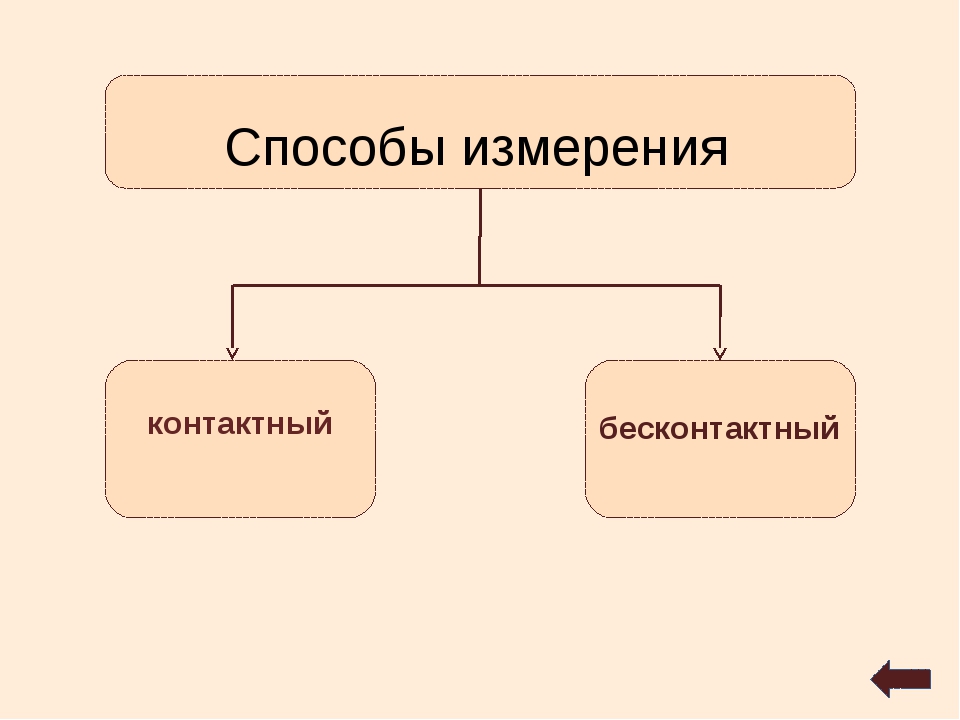 Способы измерения

контактный

бесконтактный